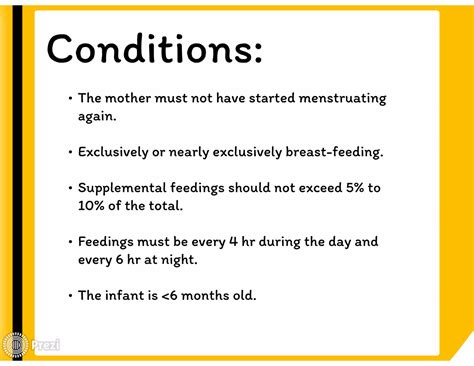 Conditions:

• The mother must not have started menstruating again.

• Exclusively or nearly exclusively breast-feeding.

• Supplemental feedings should not exceed 5% to 10% of the total.

• Feedings must be every 4 hr during the day and every 6 hr at night.

• The infant is <6 months old.

Prezi